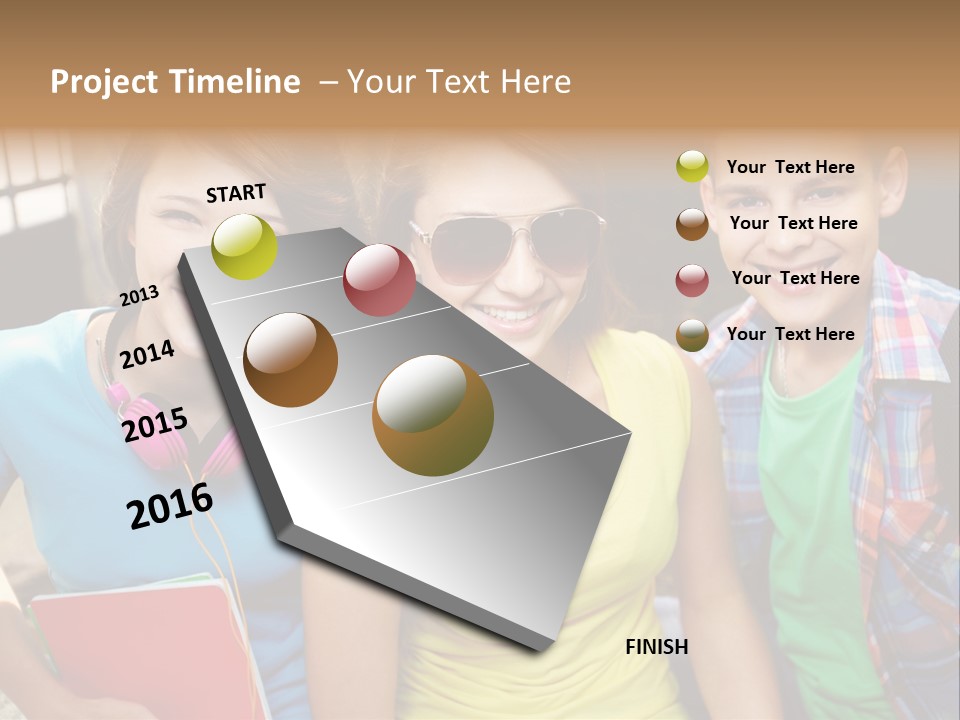 Project Timeline – Your Text Here

START

2013

2014

2015

2016

FINISH

Your Text Here

Your Text Here

Your Text Here

Your Text Here